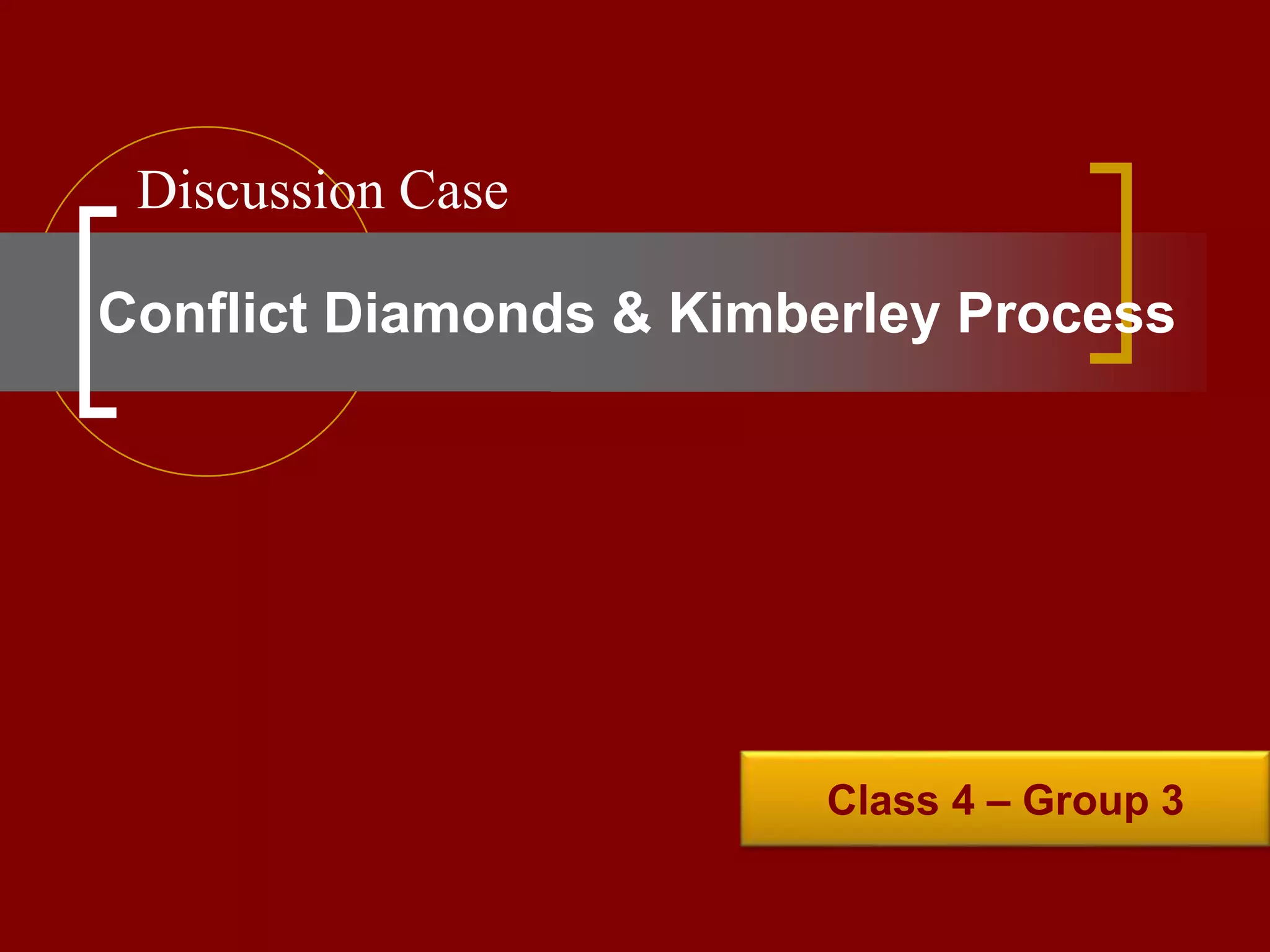 Discussion Case

Conflict Diamonds & Kimberley Process

Class 4 – Group 3